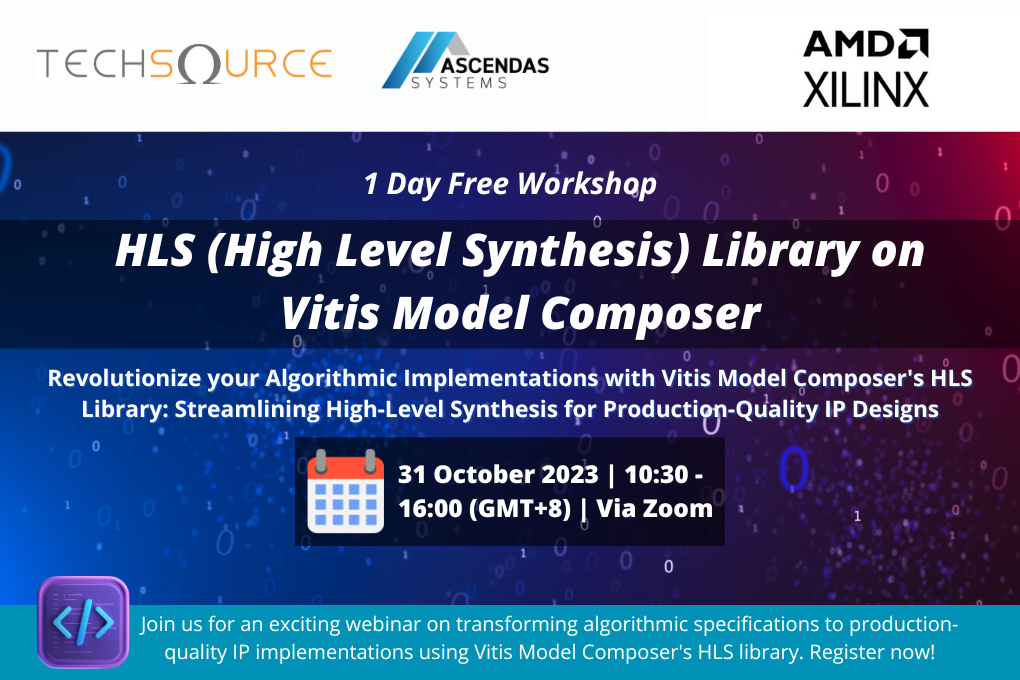 TECHSOURCE

ASCENDAS SYSTEMS

AMD
XILINX

1 Day Free Workshop

HLS (High Level Synthesis) Library on Vitis Model Composer

Revolutionize your Algorithmic Implementations with Vitis Model Composer's HLS Library: Streamlining High-Level Synthesis for Production-Quality IP Designs

31 October 2023 | 10:30 - 16:00 (GMT+8) | Via Zoom

Join us for an exciting webinar on transforming algorithmic specifications to production-quality IP implementations using Vitis Model Composer's HLS library. Register now!